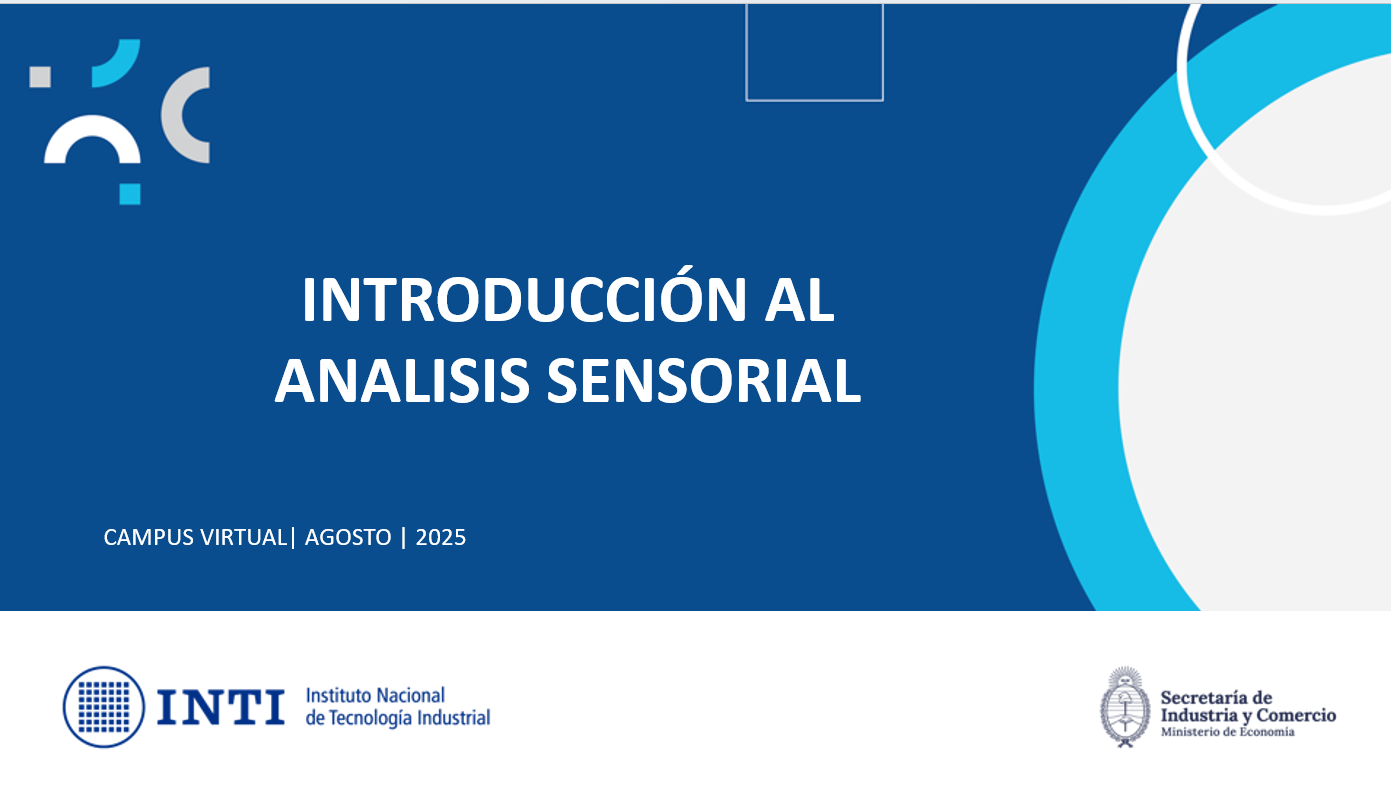 INTRODUCCIÓN AL ANALISIS SENSORIAL

CAMPUS VIRTUAL| AGOSTO | 2025

INTI Instituto Nacional de Tecnología Industrial

Secretaría de Industria y Comercio
Ministerio de Economía